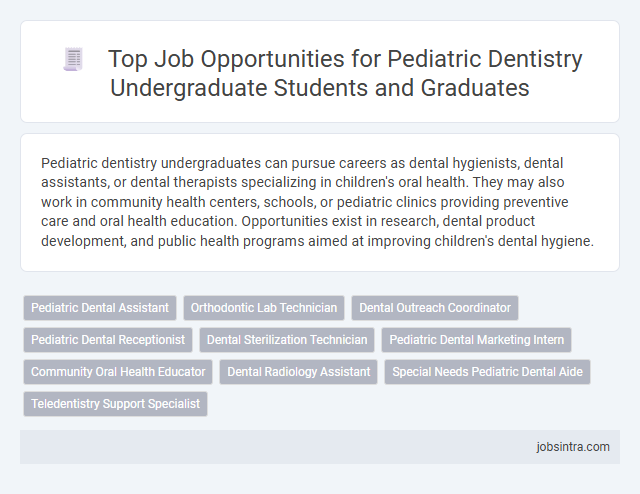 Top Job Opportunities for Pediatric Dentistry Undergraduate Students and Graduates

Pediatric dentistry undergraduates can pursue careers as dental hygienists, dental assistants, or dental therapists specializing in children's oral health. They may also work in community health centers, schools, or pediatric clinics providing preventive care and oral health education. Opportunities exist in research, dental product development, and public health programs aimed at improving children's dental hygiene.

Pediatric Dental Assistant
Orthodontic Lab Technician
Dental Outreach Coordinator
Pediatric Dental Receptionist
Dental Sterilization Technician
Pediatric Dental Marketing Intern
Community Oral Health Educator
Dental Radiology Assistant
Special Needs Pediatric Dental Aide
Teledentistry Support Specialist

jobsintra.com